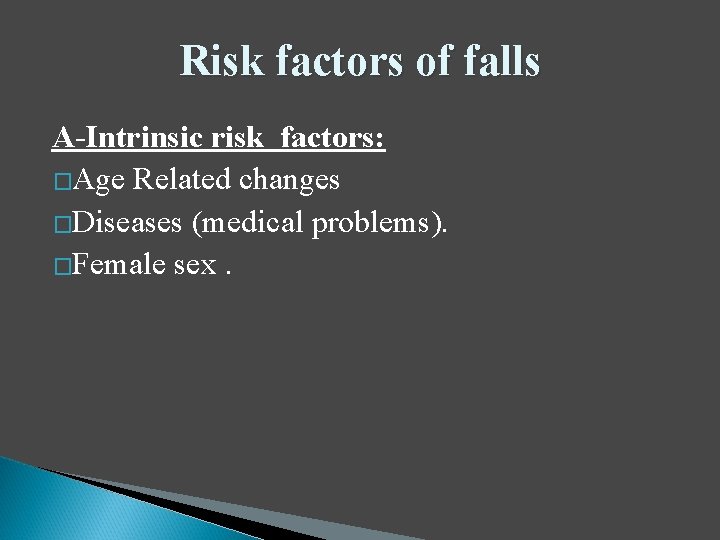 Risk factors of falls

A-Intrinsic risk factors:
□Age Related changes
□Diseases (medical problems).
□Female sex .